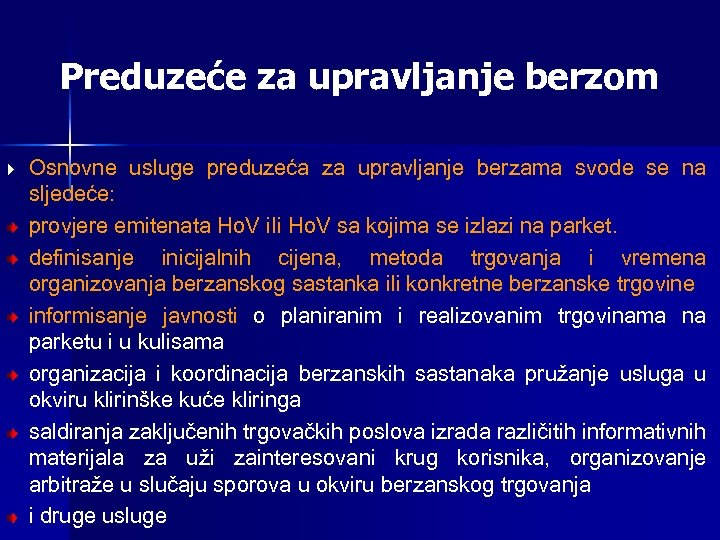 Preduzeće za upravljanje berzom

Osnovne usluge preduzeća za upravljanje berzama svode se na sljedeće:

provjere emitenata HoV ili HoV sa kojima se izlazi na parket.

definisanje inicijalnih cijena, metoda trgovanja i vremena organizovanja berzanskog sastanka ili konkretne berzanske trgovine

informisanje javnosti o planiranim i realizovanim trgovinama na parketu i u kulisama

organizacija i koordinacija berzanskih sastanaka pružanje usluga u okviru klirinške kuće kliringa

saldiranja zaključenih trgovačkih poslova izrada različitih informativnih materijala za uži zainteresovani krug korisnika, organizovanje arbitraže u slučaju sporova u okviru berzanskog trgovanja

i druge usluge